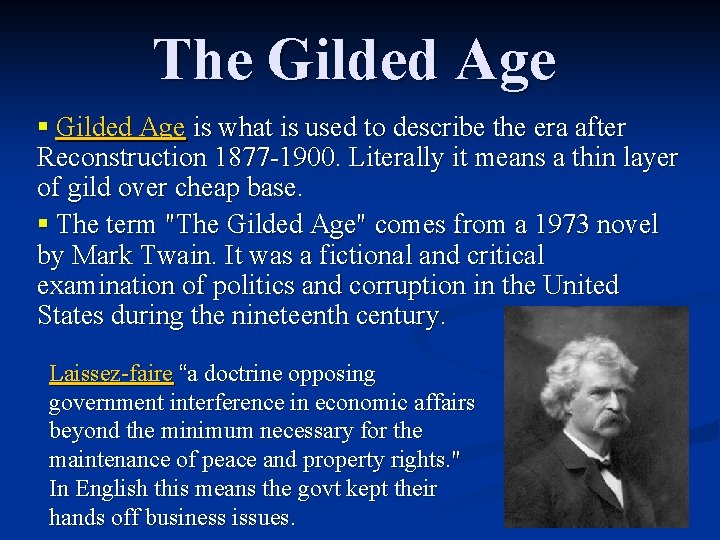 The Gilded Age

▪ Gilded Age is what is used to describe the era after Reconstruction 1877-1900. Literally it means a thin layer of gild over cheap base.

▪ The term "The Gilded Age" comes from a 1973 novel by Mark Twain. It was a fictional and critical examination of politics and corruption in the United States during the nineteenth century.

Laissez-faire “a doctrine opposing government interference in economic affairs beyond the minimum necessary for the maintenance of peace and property rights." In English this means the govt kept their hands off business issues.